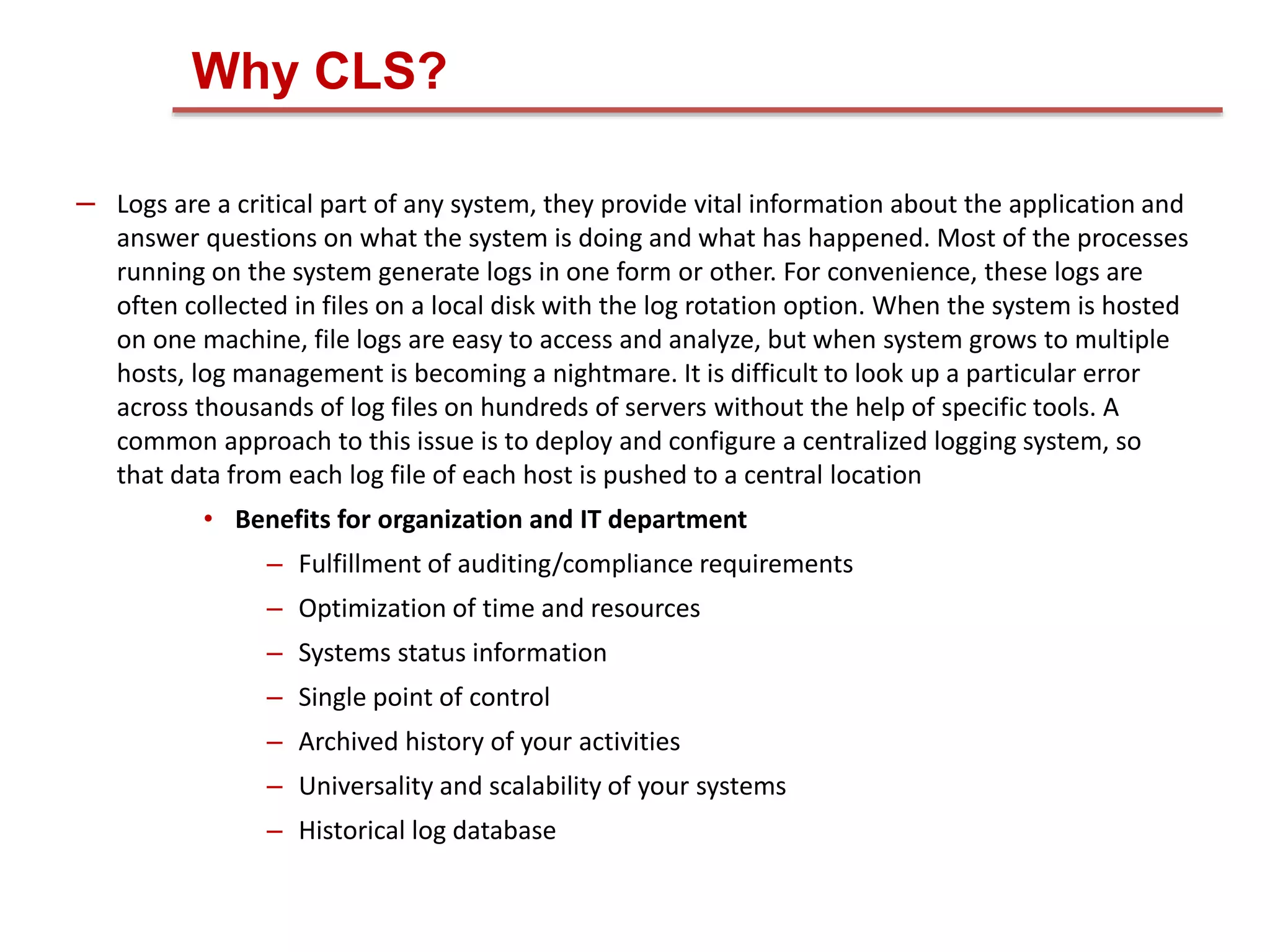 Why CLS?

– Logs are a critical part of any system, they provide vital information about the application and answer questions on what the system is doing and what has happened. Most of the processes running on the system generate logs in one form or other. For convenience, these logs are often collected in files on a local disk with the log rotation option. When the system is hosted on one machine, file logs are easy to access and analyze, but when system grows to multiple hosts, log management is becoming a nightmare. It is difficult to look up a particular error across thousands of log files on hundreds of servers without the help of specific tools. A common approach to this issue is to deploy and configure a centralized logging system, so that data from each log file of each host is pushed to a central location

• Benefits for organization and IT department

– Fulfillment of auditing/compliance requirements

– Optimization of time and resources

– Systems status information

– Single point of control

– Archived history of your activities

– Universality and scalability of your systems

– Historical log database